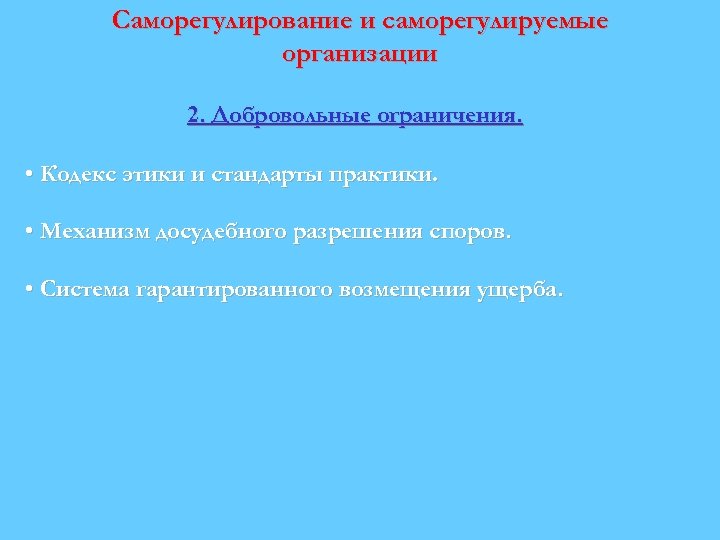 Саморегулирование и саморегулируемые организации

2. Добровольные ограничения.

• Кодекс этики и стандарты практики.

• Механизм досудебного разрешения споров.

• Система гарантированного возмещения ущерба.